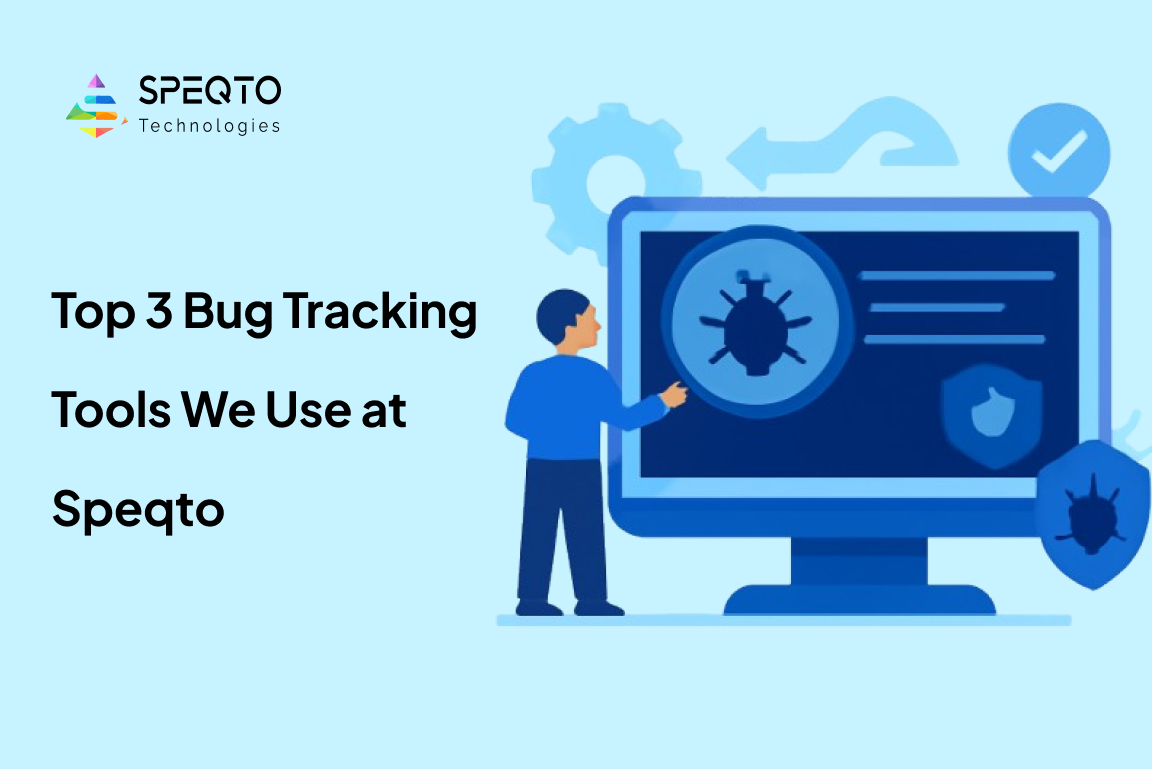 SPEQTO
Technologies

Top 3 Bug Tracking Tools We Use at Speqto